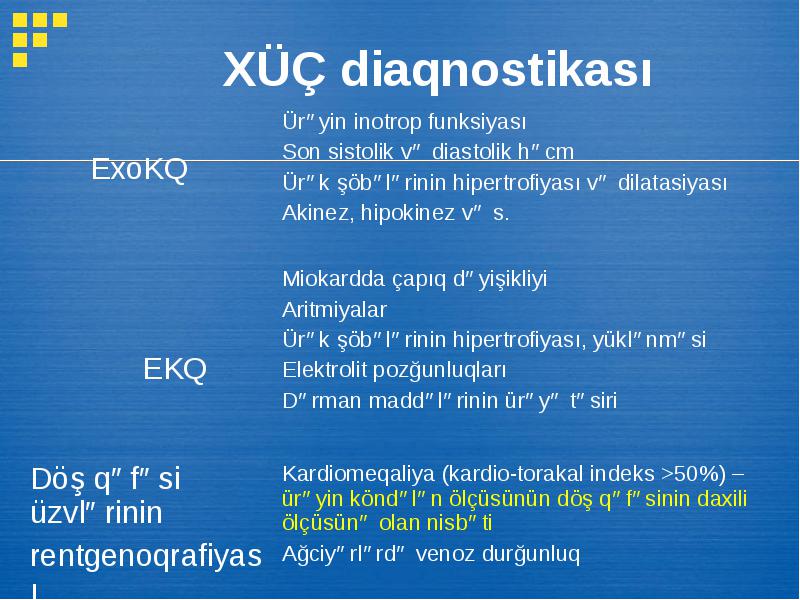 XÜÇ diaqnostikası

ExoKQ

Ür″yin inotrop funksiyası
Son sistolik v″ diastolik h″cm
Ür″k şöb″l″rinin hipertrofiyası v″ dilatasiyası
Akinez, hipokinez v″ s.

EKQ

Miokardda çapıq d″yişikliyi
Aritmiyalar
Ür″k şöb″l″rinin hipertrofiyası, yükl″nm″si
Elektrolit pozğunluqları
D″rman madd″l″rinin ür″y″ t″siri

Döş q″f″si üzvl″rinin rentgenoqrafiyası

Kardiomeqaliya (kardio-torakal indeks >50%) – ür″yin könd″l″n ölçüsünün döş q″f″sinin daxili ölçüsün″ olan nisb″ti
Ağciy″rl″rd″ venoz durğunluq